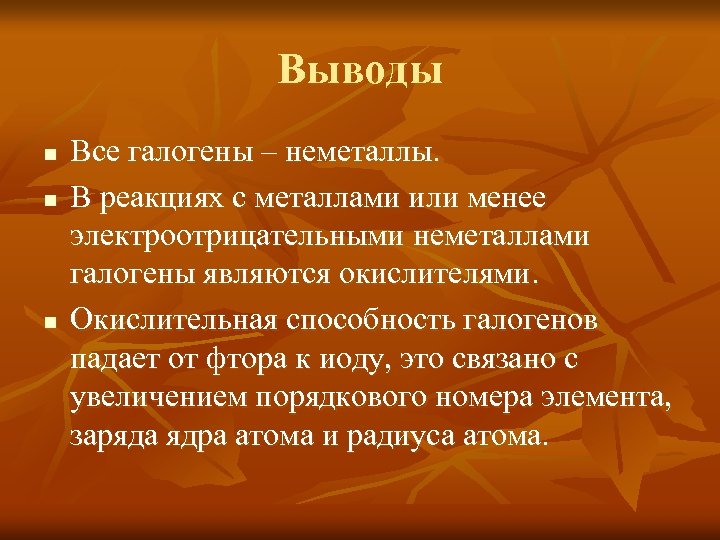 Выводы

- Все галогены – неметаллы.
- В реакциях с металлами или менее электроотрицательными неметаллами галогены являются окислителями.
- Окислительная способность галогенов падает от фтора к иоду, это связано с увеличением порядкового номера элемента, заряда ядра атома и радиуса атома.